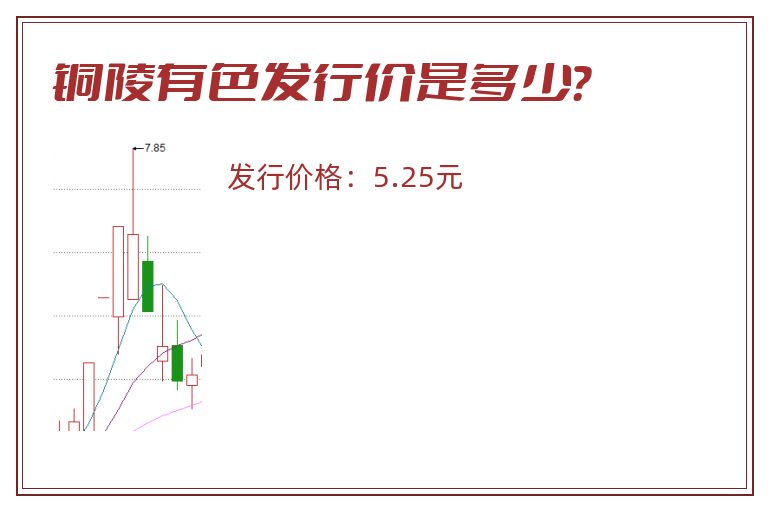 铜陵有色发行价是多少?

7.85

发行价格：5.25元